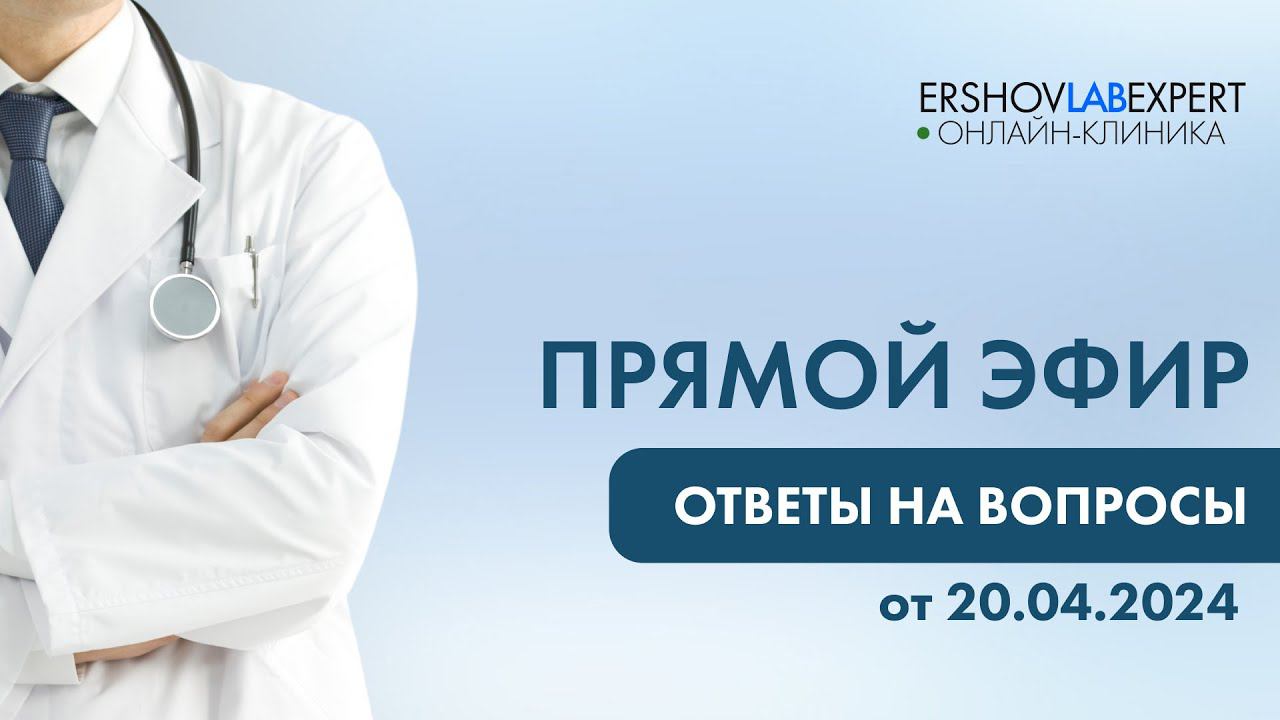 ERSHOVLABEXPERT
ОНЛАЙН-КЛИНИКА

ПРЯМОЙ ЭФИР

ОТВЕТЫ НА ВОПРОСЫ

от 20.04.2024